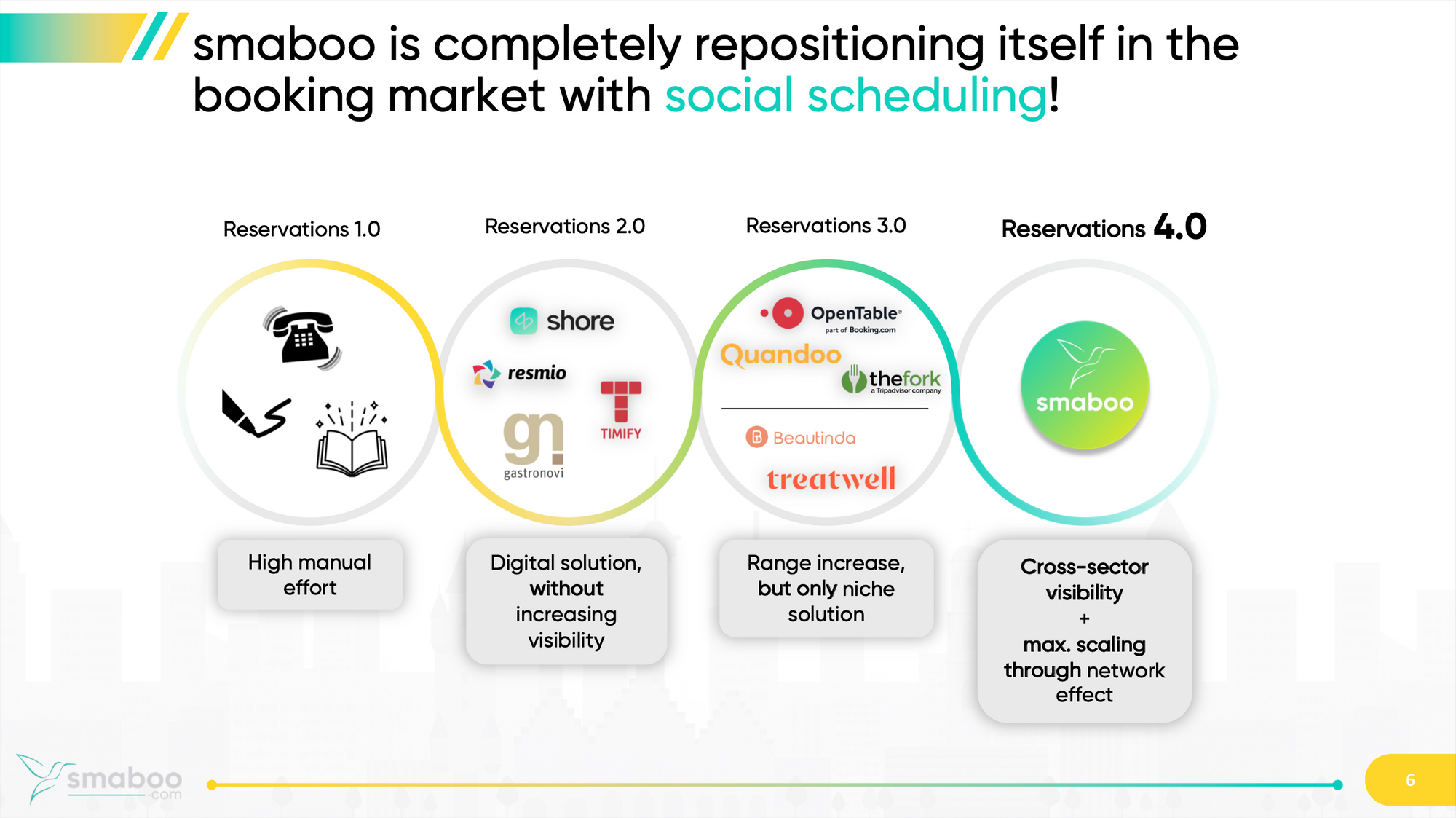 smaboo is completely repositioning itself in the booking market with social scheduling!

Reservations 1.0

Reservations 2.0

Reservations 3.0

Reservations 4.0

shore

resmio

TIMIFY

gn

gastronovi

OpenTable

part of Booking.com

Quandoo

thefork

a Tripadvisor company

Beautinda

treatwell

smaboo

High manual effort

Digital solution, without increasing visibility

Range increase, but only niche solution

Cross-sector visibility
+
max. scaling through network effect

smaboo
.com

6